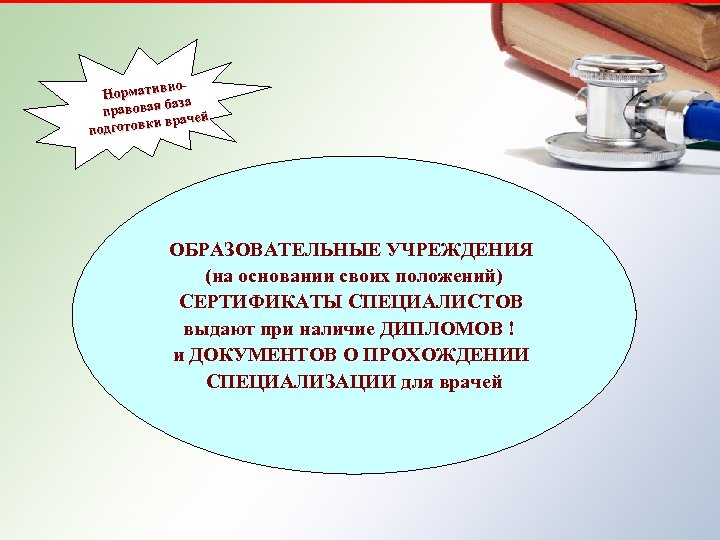 Нормативно-правовая база подготовки врачей

ОБРАЗОВАТЕЛЬНЫЕ УЧРЕЖДЕНИЯ
(на основании своих положений)
СЕРТИФИКАТЫ СПЕЦИАЛИСТОВ
выдают при наличие ДИПЛОМОВ !
и ДОКУМЕНТОВ О ПРОХОЖДЕНИИ
СПЕЦИАЛИЗАЦИИ для врачей